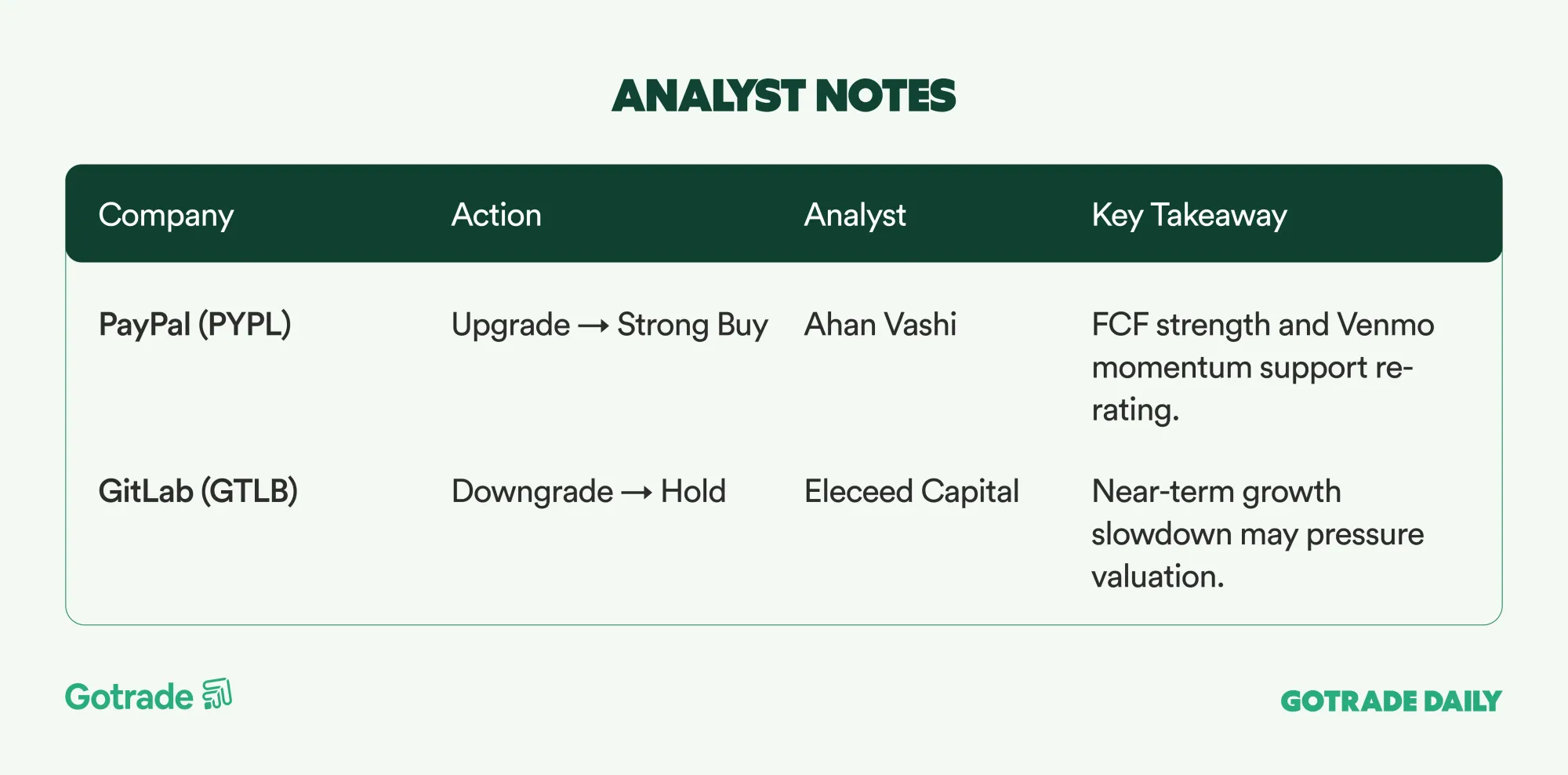 ANALYST NOTES

| Company | Action | Analyst | Key Takeaway |
|---|---|---|---|
| PayPal (PYPL) | Upgrade → Strong Buy | Ahan Vashi | FCF strength and Venmo momentum support re-rating. |
| GitLab (GTLB) | Downgrade → Hold | Eleceed Capital | Near-term growth slowdown may pressure valuation. |

Gotrade

GOTRADE DAILY